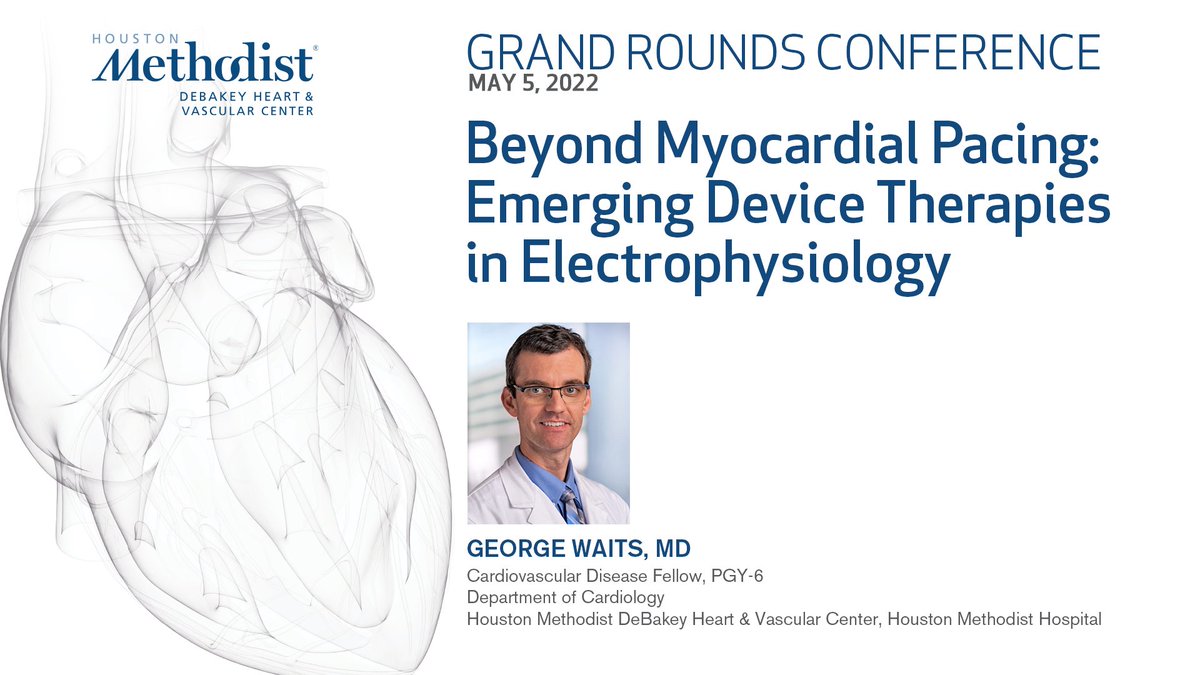 HOUSTON
Methodist®
DEBAKEY HEART & VASCULAR CENTER

GRAND ROUNDS CONFERENCE
MAY 5, 2022

Beyond Myocardial Pacing: Emerging Device Therapies in Electrophysiology

GEORGE WAITS, MD
Cardiovascular Disease Fellow, PGY-6
Department of Cardiology
Houston Methodist DeBakey Heart & Vascular Center, Houston Methodist Hospital